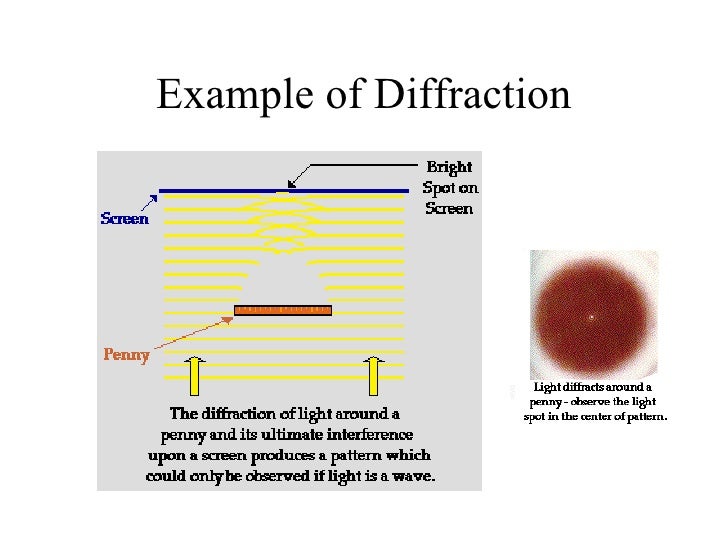 Example of Diffraction

Bright Spot on Screen

Screen

Penny

The diffraction of light around a penny and its ultimate interference upon a screen produces a pattern which could only be observed if light is a wave.

Light diffracts around a penny - observe the light spot in the center of pattern.